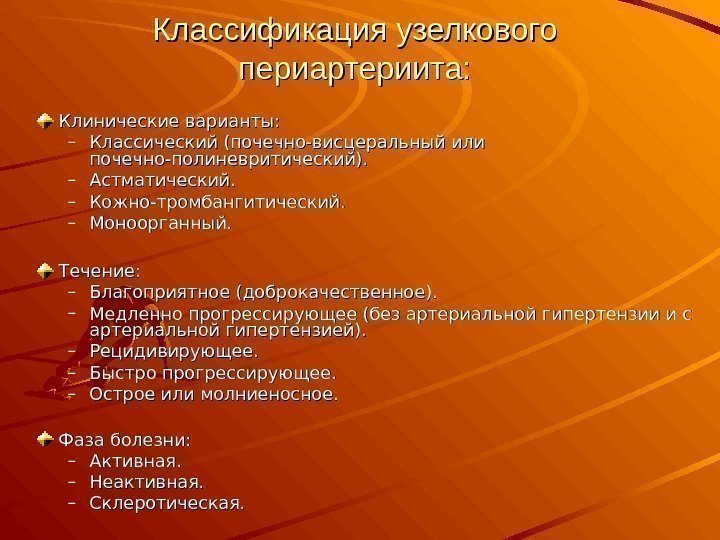 Классификация узелкового периартериита:

Клинические варианты:
– Классический (почечно-висцеральный или почечно-полиневритический).
– Астматический.
– Кожно-тромбангитический.
– Моноорганный.

Течение:
– Благоприятное (доброкачественное).
– Медленно прогрессирующее (без артериальной гипертензии и с артериальной гипертензией).
– Рецидивирующее.
– Быстро прогрессирующее.
– Острое или молниеносное.

Фаза болезни:
– Активная.
– Неактивная.
– Склеротическая.